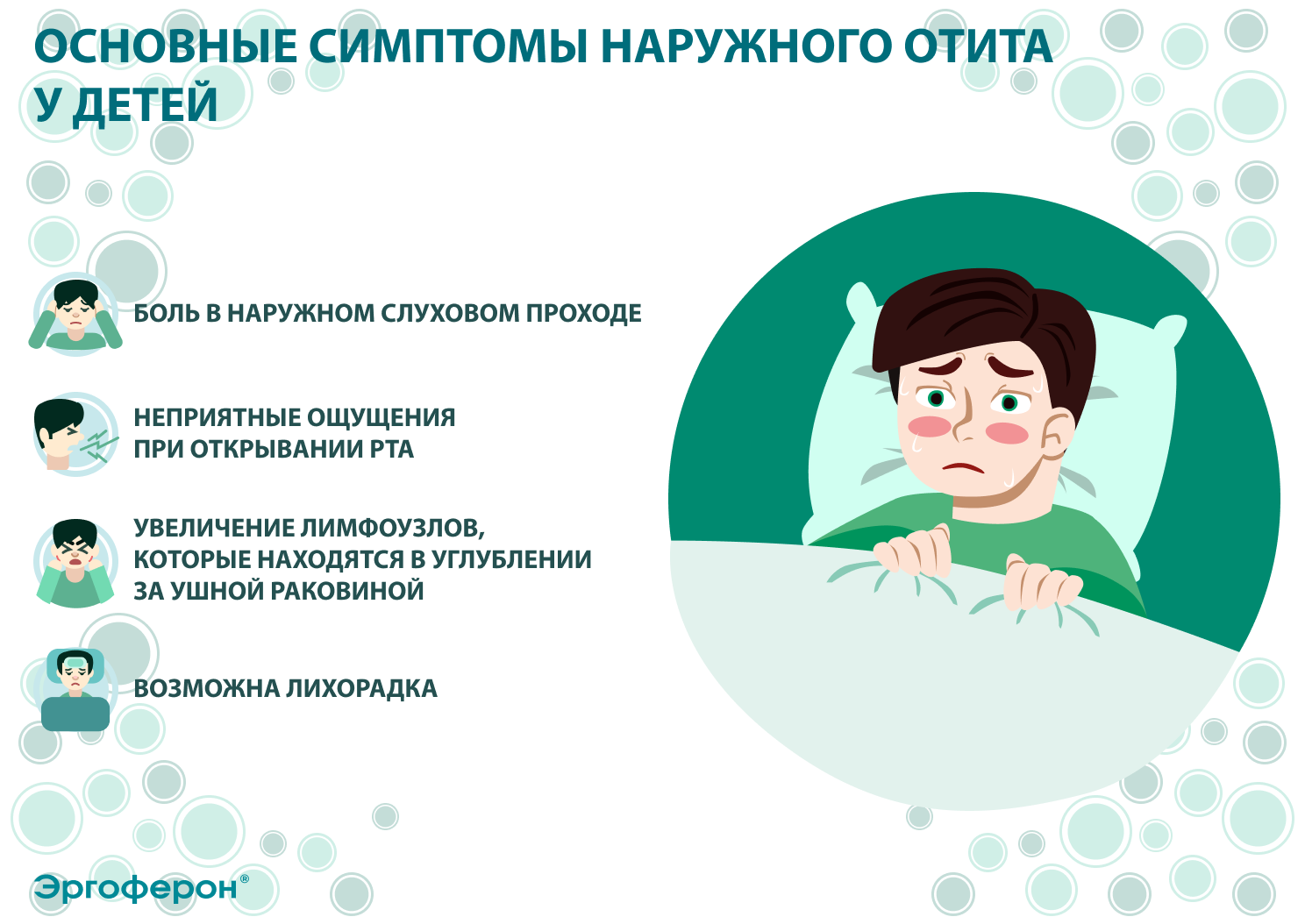 ОСНОВНЫЕ СИМПТОМЫ НАРУЖНОГО ОТИТА У ДЕТЕЙ

БОЛЬ В НАРУЖНОМ СЛУХОВОМ ПРОХОДЕ

НЕПРИЯТНЫЕ ОЩУЩЕНИЯ ПРИ ОТКРЫВАНИИ РТА

УВЕЛИЧЕНИЕ ЛИМФОУЗЛОВ, КОТОРЫЕ НАХОДЯТСЯ В УГЛУБЛЕНИИ ЗА УШНОЙ РАКОВИНОЙ

ВОЗМОЖНА ЛИХОРАДКА

Эргоферон®